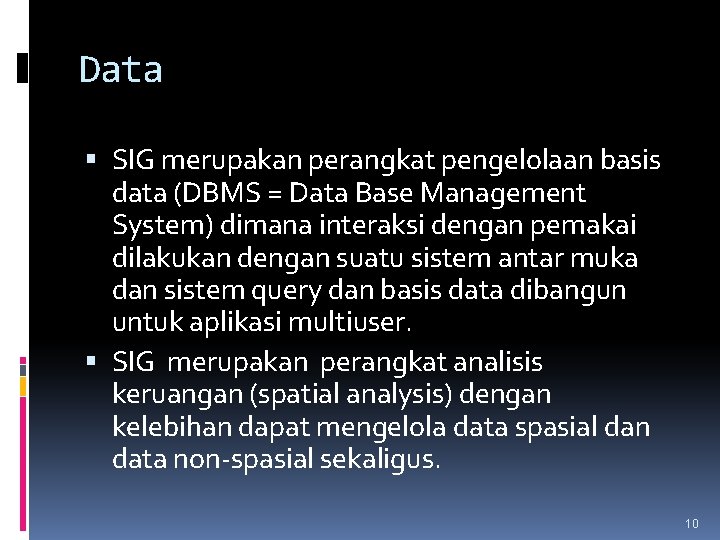 Data

▪ SIG merupakan perangkat pengelolaan basis data (DBMS = Data Base Management System) dimana interaksi dengan pemakai dilakukan dengan suatu sistem antar muka dan sistem query dan basis data dibangun untuk aplikasi multiuser.

▪ SIG merupakan perangkat analisis keruangan (spatial analysis) dengan kelebihan dapat mengelola data spasial dan data non-spasial sekaligus.

10